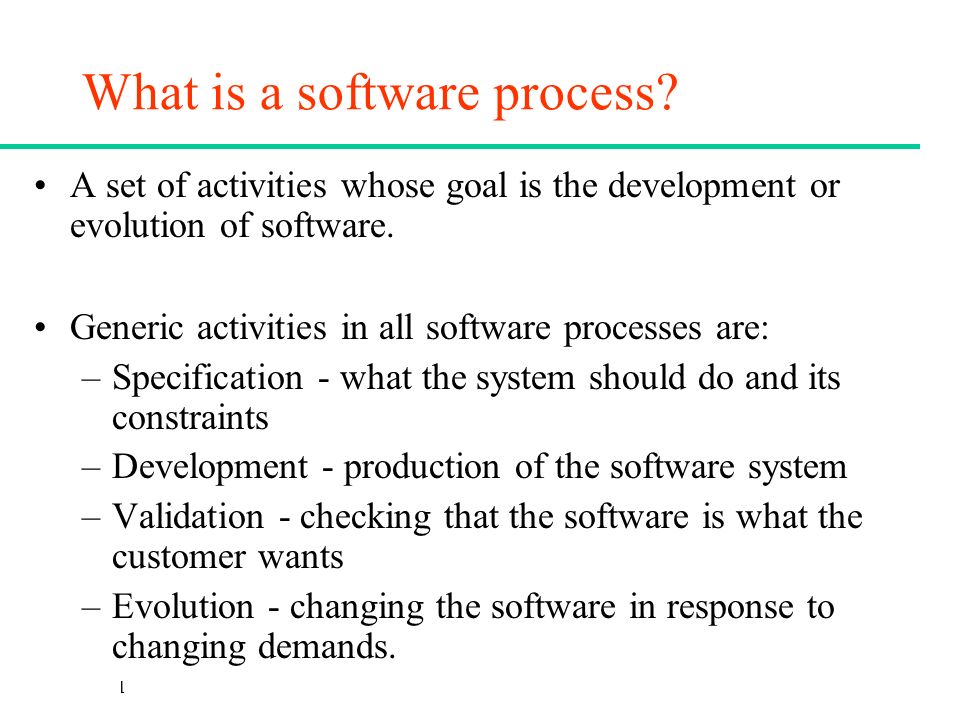 What is a software process?

• A set of activities whose goal is the development or evolution of software.

• Generic activities in all software processes are:
– Specification - what the system should do and its constraints
– Development - production of the software system
– Validation - checking that the software is what the customer wants
– Evolution - changing the software in response to changing demands.

1